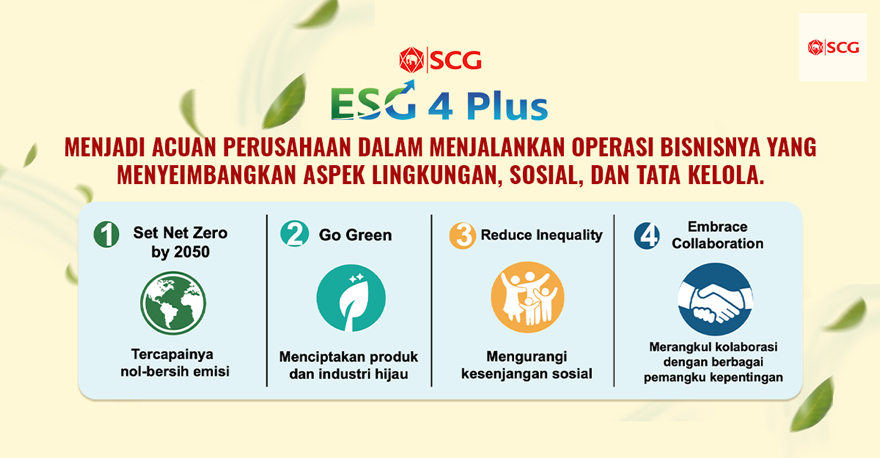 SCG

SCG

ESG 4 Plus

MENJADI ACUAN PERUSAHAAN DALAM MENJALANKAN OPERASI BISNISNYA YANG MENYEIMBANGKAN ASPEK LINGKUNGAN, SOSIAL, DAN TATA KELOLA.

1 Set Net Zero by 2050

Tercapainya nol-bersih emisi

2 Go Green

Menciptakan produk dan industri hijau

3 Reduce Inequality

Mengurangi kesenjangan sosial

4 Embrace Collaboration

Merangkul kolaborasi dengan berbagai pemangku kepentingan